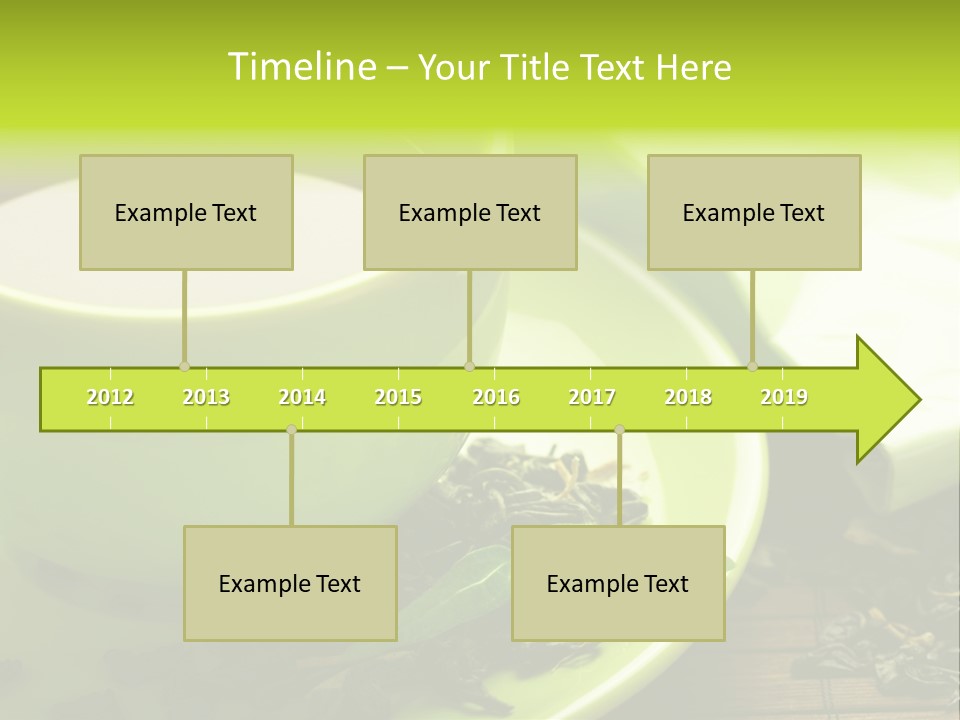 Timeline – Your Title Text Here

Example Text

Example Text

Example Text

2012 2013 2014 2015 2016 2017 2018 2019

Example Text

Example Text